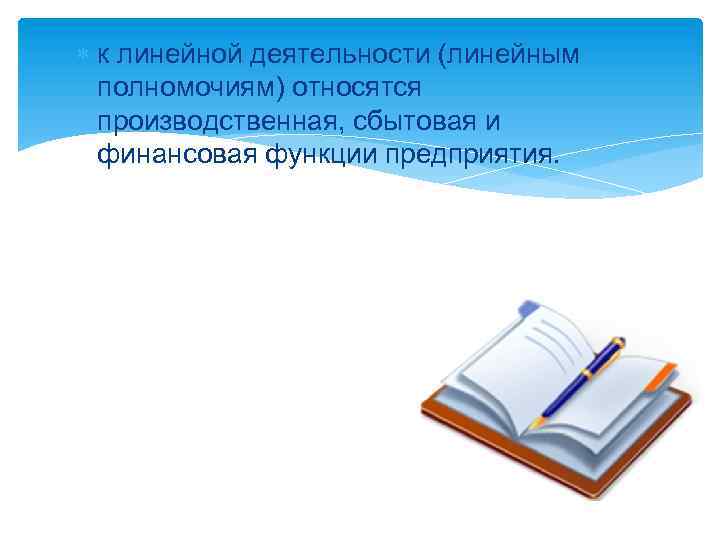 к линейной деятельности (линейным полномочиям) относятся производственная, сбытовая и финансовая функции предприятия.